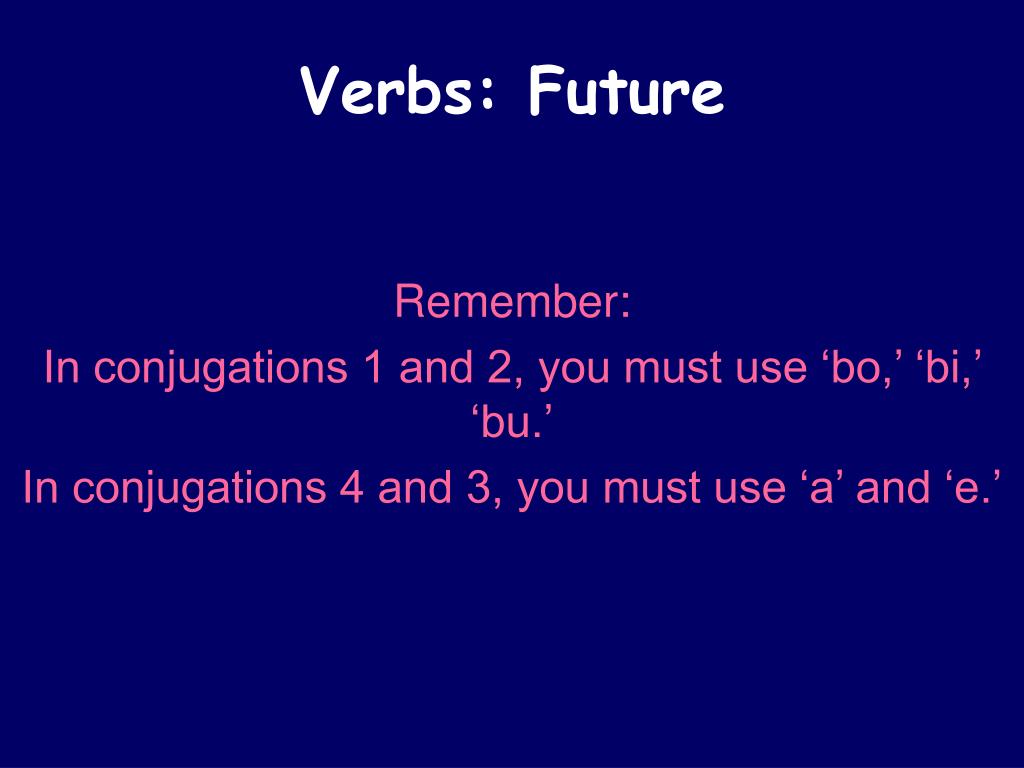 Verbs: Future

Remember:

In conjugations 1 and 2, you must use ‘bo,’ ‘bi,’ ‘bu.’

In conjugations 4 and 3, you must use ‘a’ and ‘e.’